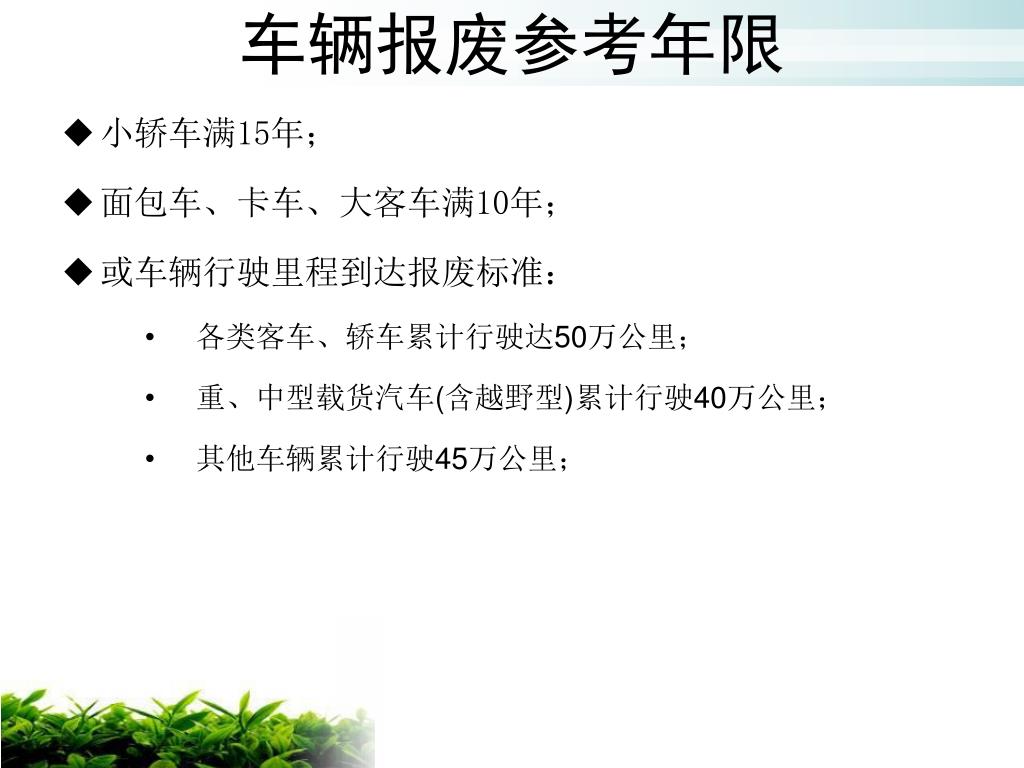 车辆报废参考年限

◆ 小轿车满15年；

◆ 面包车、卡车、大客车满10年；

◆ 或车辆行驶里程到达报废标准：

• 各类客车、轿车累计行驶达50万公里；

• 重、中型载货汽车(含越野型)累计行驶40万公里；

• 其他车辆累计行驶45万公里；